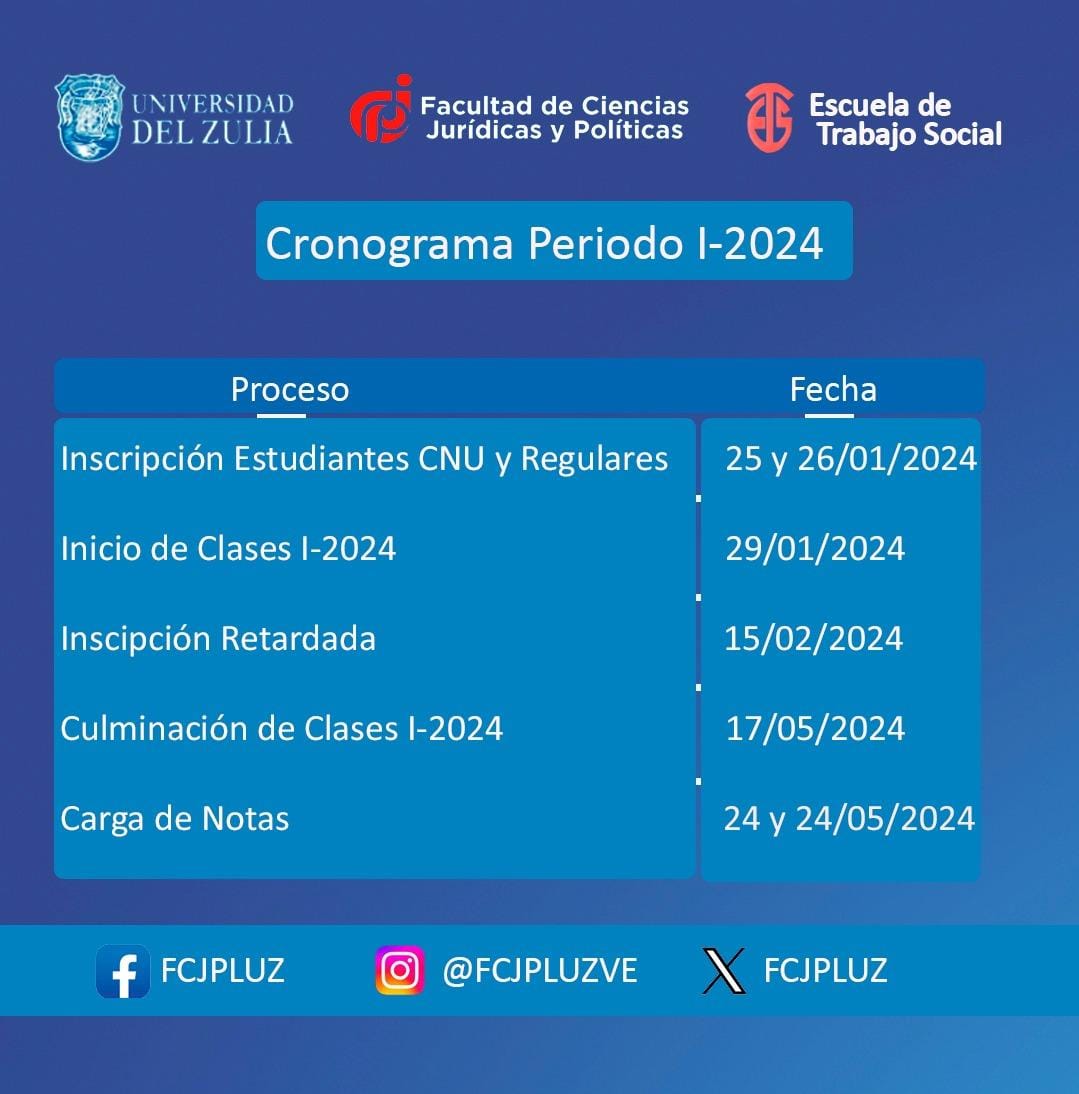 UNIVERSIDAD DEL ZULIA

Facultad de Ciencias Jurídicas y Políticas

Escuela de Trabajo Social

Cronograma Periodo I-2024

| Proceso | Fecha |
|---|---|
| Inscripción Estudiantes CNU y Regulares | 25 y 26/01/2024 |
| Inicio de Clases I-2024 | 29/01/2024 |
| Inscipción Retardada | 15/02/2024 |
| Culminación de Clases I-2024 | 17/05/2024 |
| Carga de Notas | 24 y 24/05/2024 |

FCJPLUZ @FCJPLUZVE FCJPLUZ